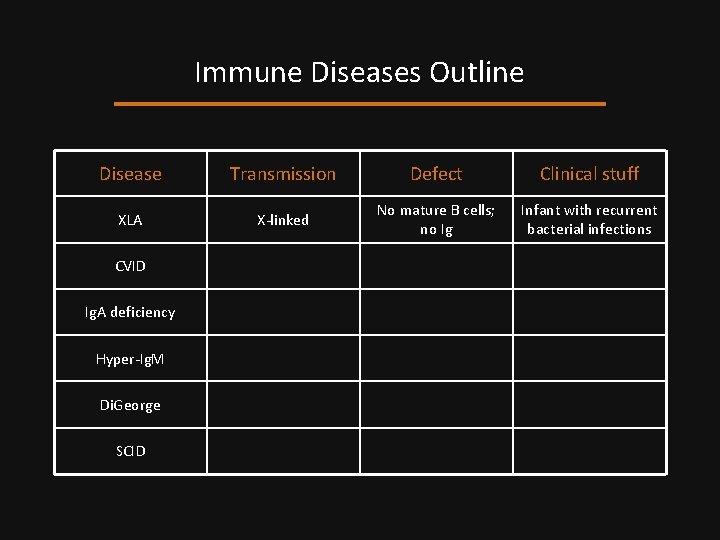 Immune Diseases Outline

| Disease | Transmission | Defect | Clinical stuff |
|---|---|---|---|
| XLA | X-linked | No mature B cells; no Ig | Infant with recurrent bacterial infections |
| CVID | | | |
| IgA deficiency | | | |
| Hyper-IgM | | | |
| DiGeorge | | | |
| SCID | | | |